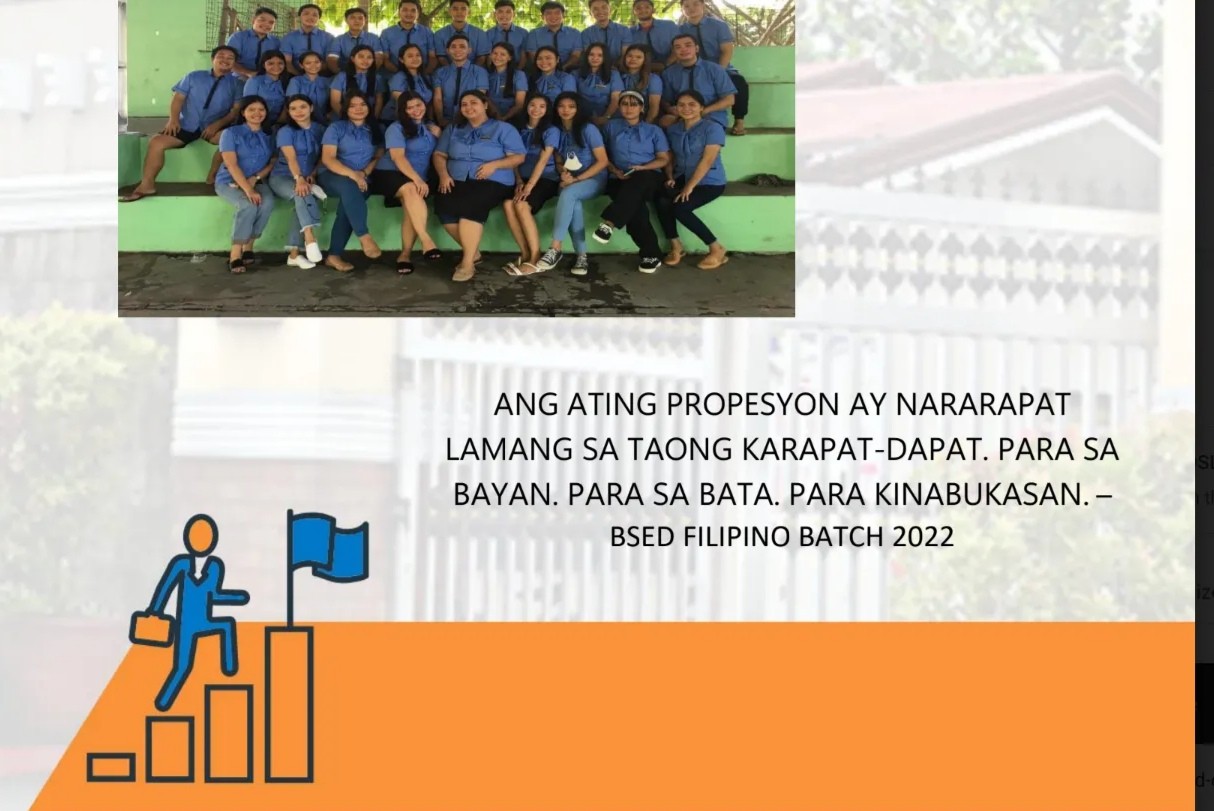 ANG ATING PROPESYON AY NARARAPAT LAMANG SA TAONG KARAPAT-DAPAT. PARA SA BAYAN. PARA SA BATA. PARA KINABUKASAN. –
BSED FILIPINO BATCH 2022